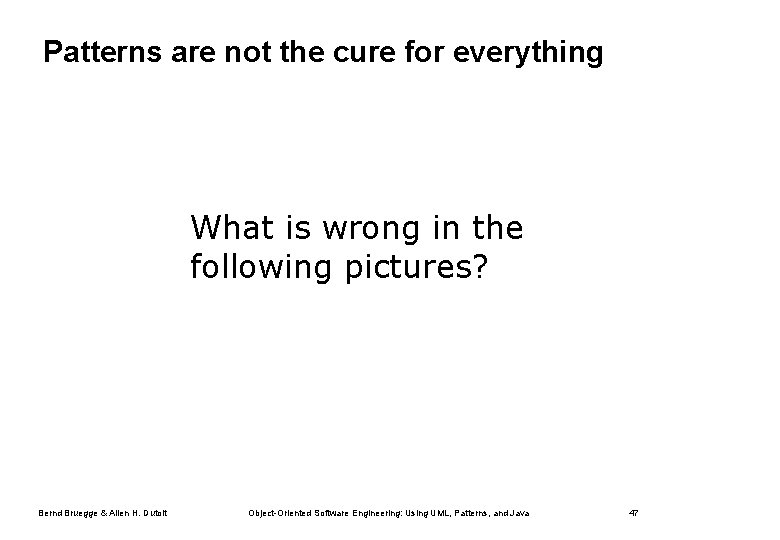 Patterns are not the cure for everything

What is wrong in the following pictures?

Bernd Bruegge & Allen H. Dutoit

Object-Oriented Software Engineering: Using UML, Patterns, and Java

47